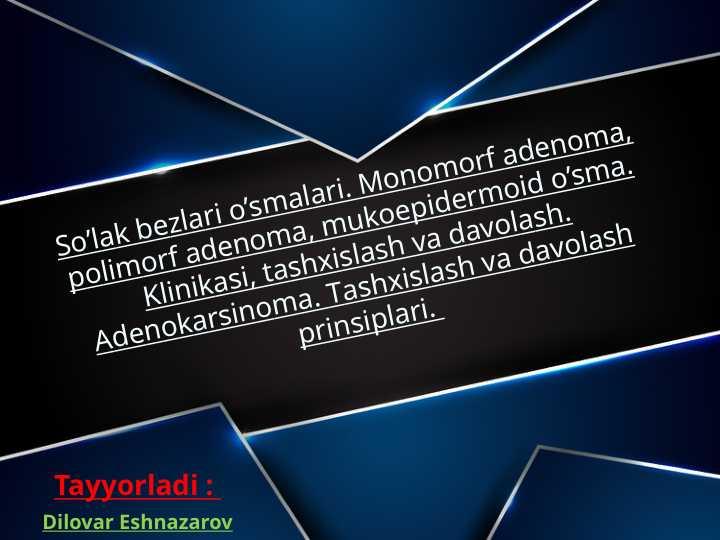 So’lak bezlari o’smalari. Monomorf adenoma, polimorf adenoma, mukoepidermoid o’sma. Klinikasi, tashxislash va davolash. Adenokarsinoma. Tashxislash va davolash prinsiplari.

Tayyorladi :
Dilovar Eshnazarov